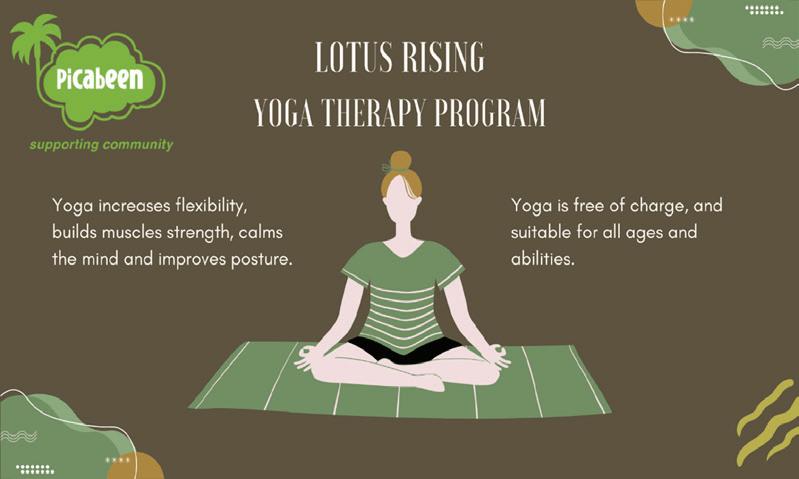 Picabeen
supporting community

LOTUS RISING
YOGA THERAPY PROGRAM

Yoga increases flexibility, builds muscles strength, calms the mind and improves posture.

Yoga is free of charge, and suitable for all ages and abilities.